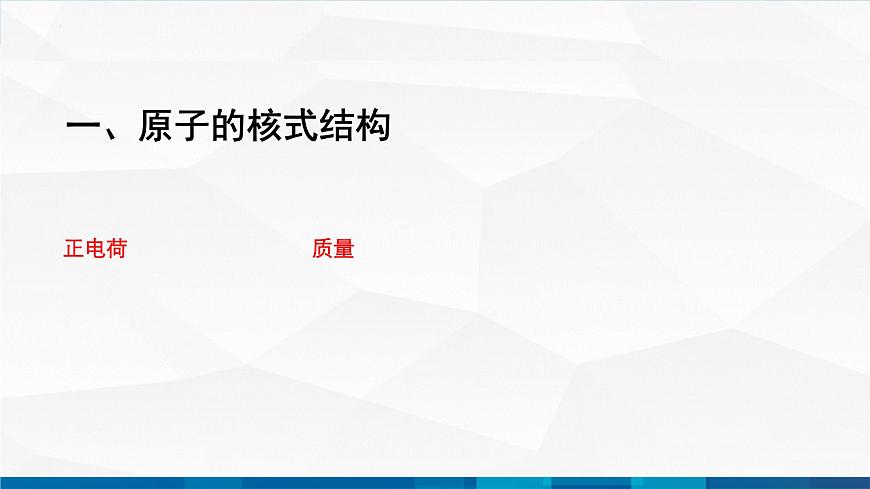 一、原子的核式结构

正电荷

质量